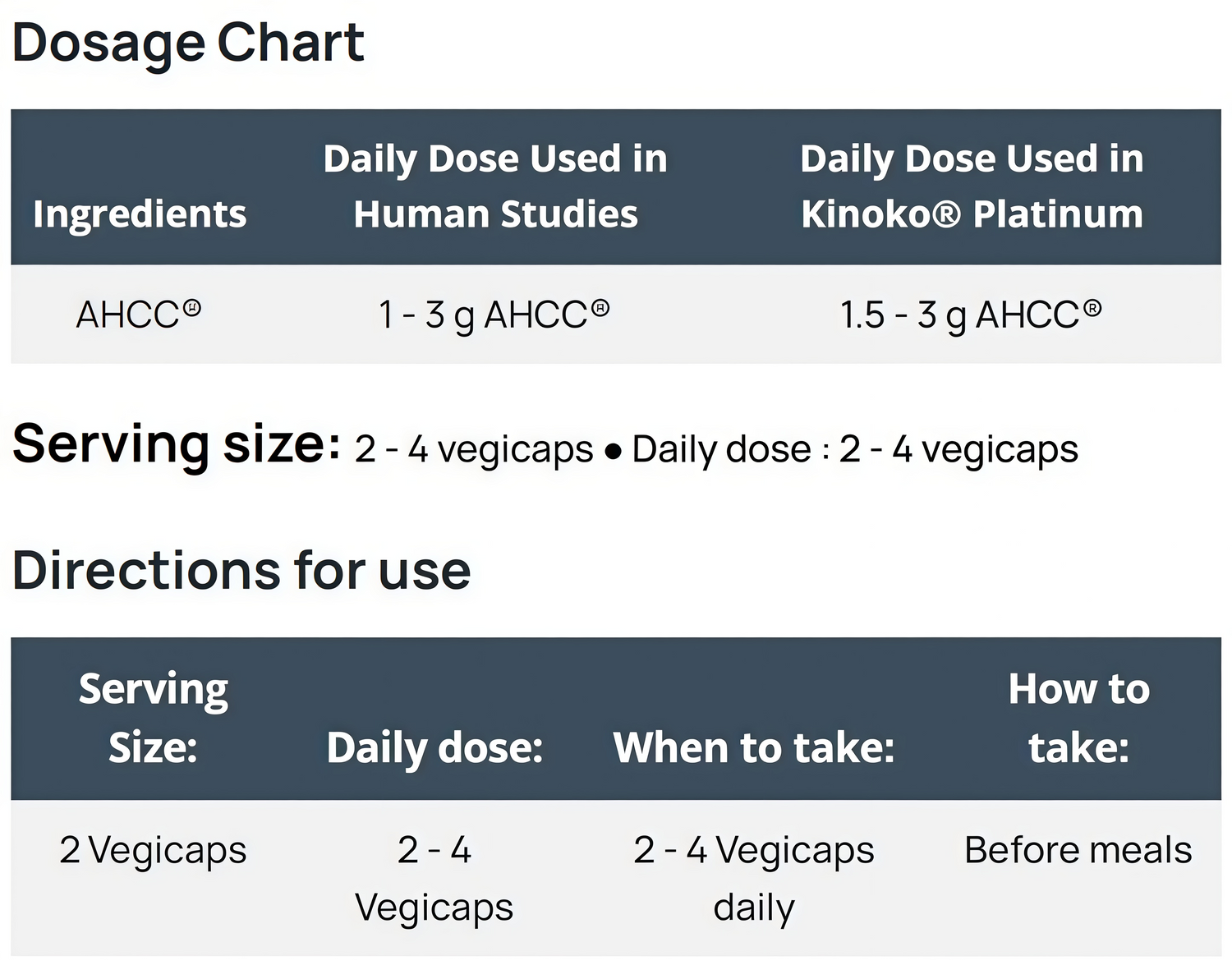 Dosage Chart

| Ingredients | Daily Dose Used in Human Studies | Daily Dose Used in Kinoko® Platinum |
|---|---|---|
| AHCC® | 1 - 3 g AHCC® | 1.5 - 3 g AHCC® |

Serving size: 2 - 4 vegicaps • Daily dose : 2 - 4 vegicaps

Directions for use

| Serving Size: | Daily dose: | When to take: | How to take: |
|---|---|---|---|
| 2 Vegicaps | 2 - 4 Vegicaps | 2 - 4 Vegicaps daily | Before meals |